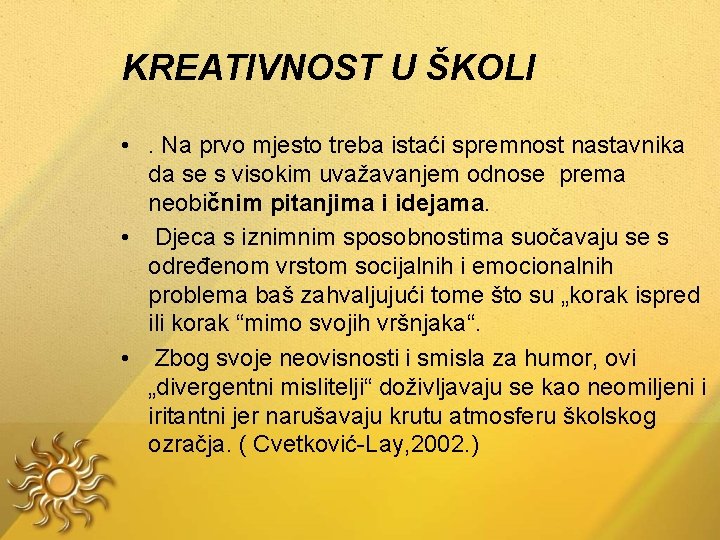 KREATIVNOST U ŠKOLI

• . Na prvo mjesto treba istaći spremnost nastavnika da se s visokim uvažavanjem odnose prema neobičnim pitanjima i idejama.

• Djeca s iznimnim sposobnostima suočavaju se s određenom vrstom socijalnih i emocionalnih problema baš zahvaljujući tome što su „korak ispred ili korak “mimo svojih vršnjaka“.

• Zbog svoje neovisnosti i smisla za humor, ovi „divergentni mislitelji“ doživljavaju se kao neomiljeni i iritantni jer narušavaju krutu atmosferu školskog ozračja. ( Cvetković-Lay,2002.)